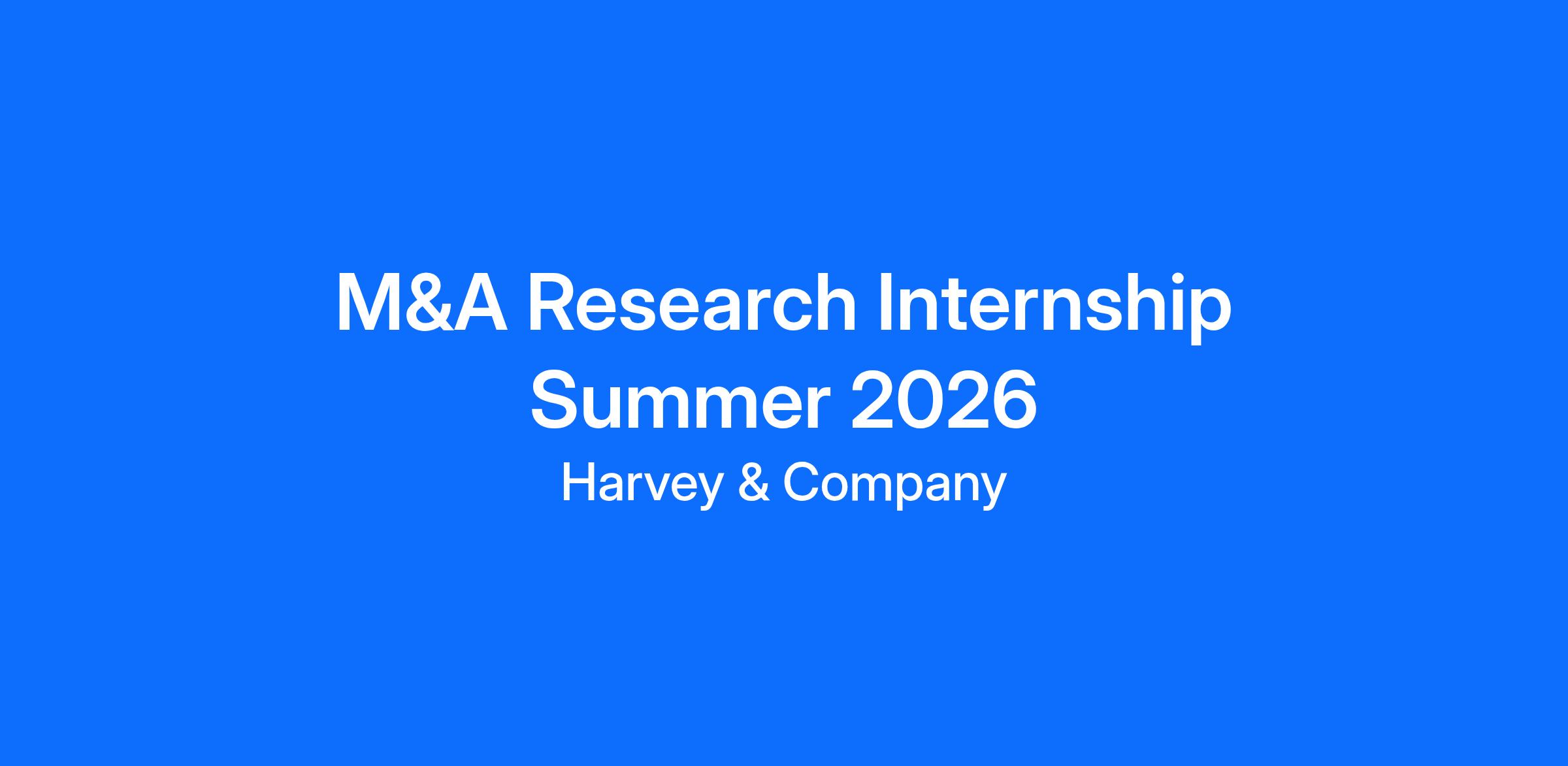 M&A Research Internship
Summer 2026
Harvey & Company